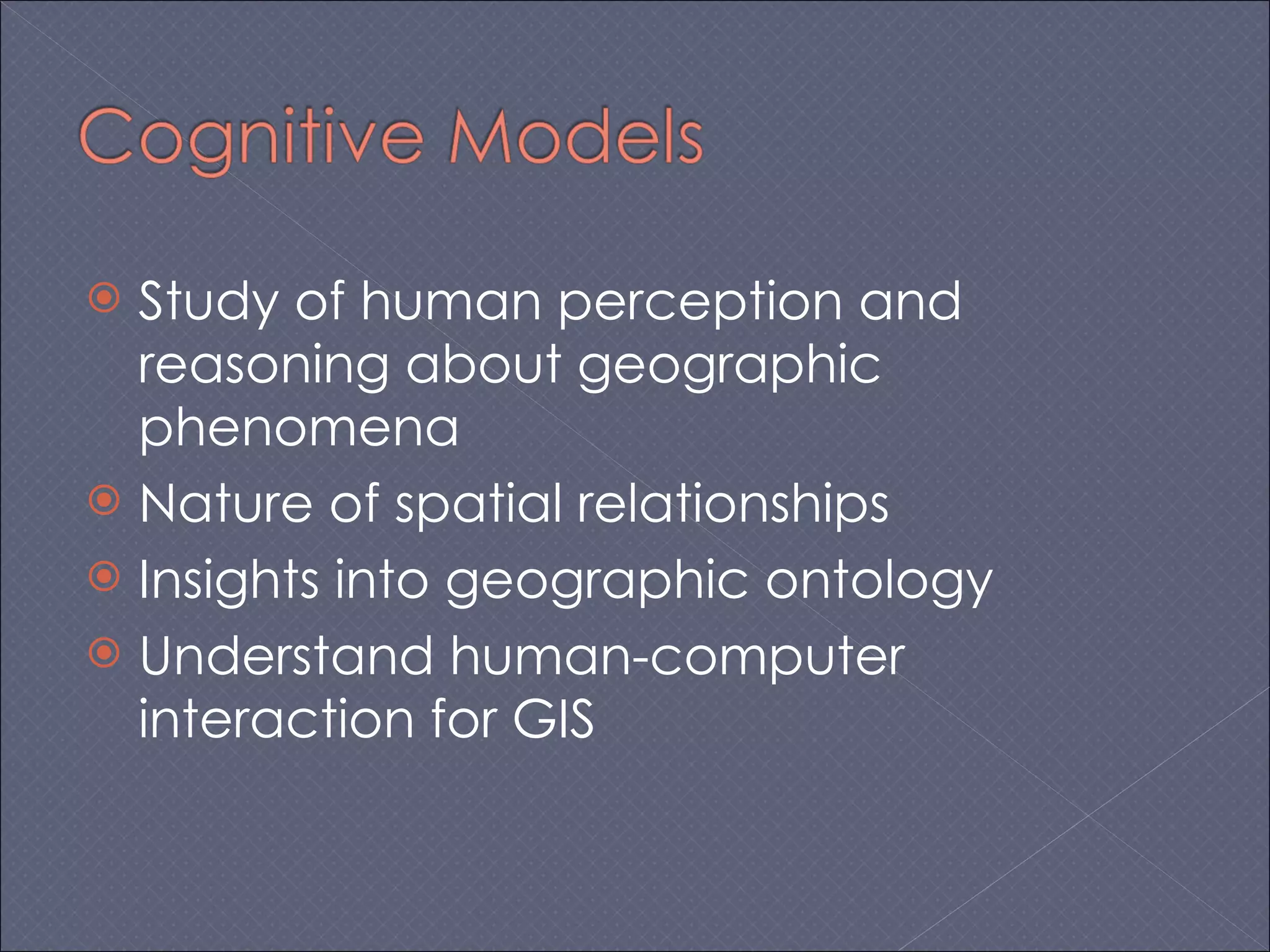 Cognitive Models

Study of human perception and reasoning about geographic phenomena

Nature of spatial relationships

Insights into geographic ontology

Understand human-computer interaction for GIS